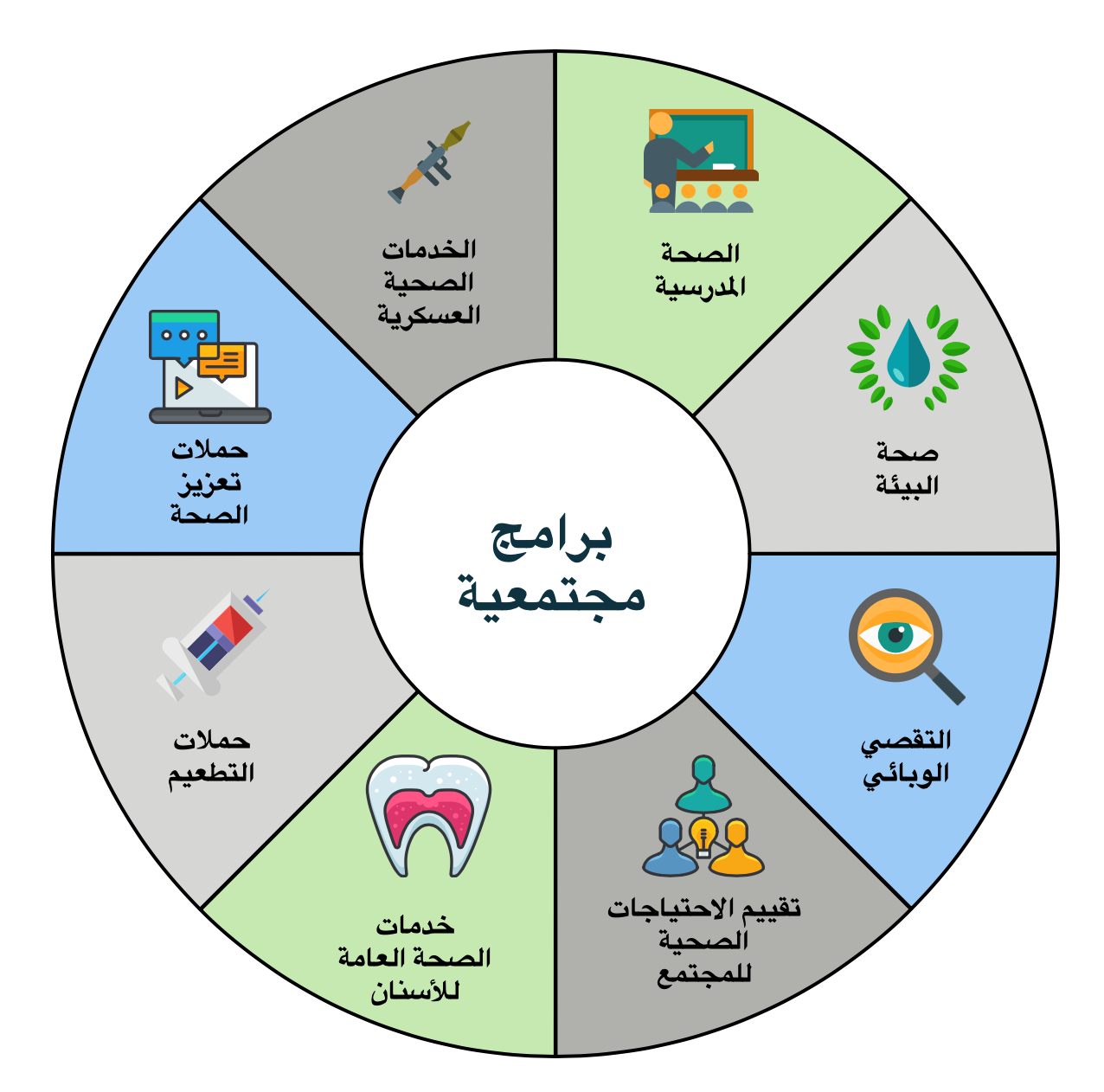 برامج مجتمعية

الصحة المدرسية

صحة البيئة

التقصي الوبائي

تقييم الاحتياجات الصحية للمجتمع

خدمات الصحة العامة للأسنان

حملات التطعيم

حملات تعزيز الصحة

الخدمات الصحية العسكرية